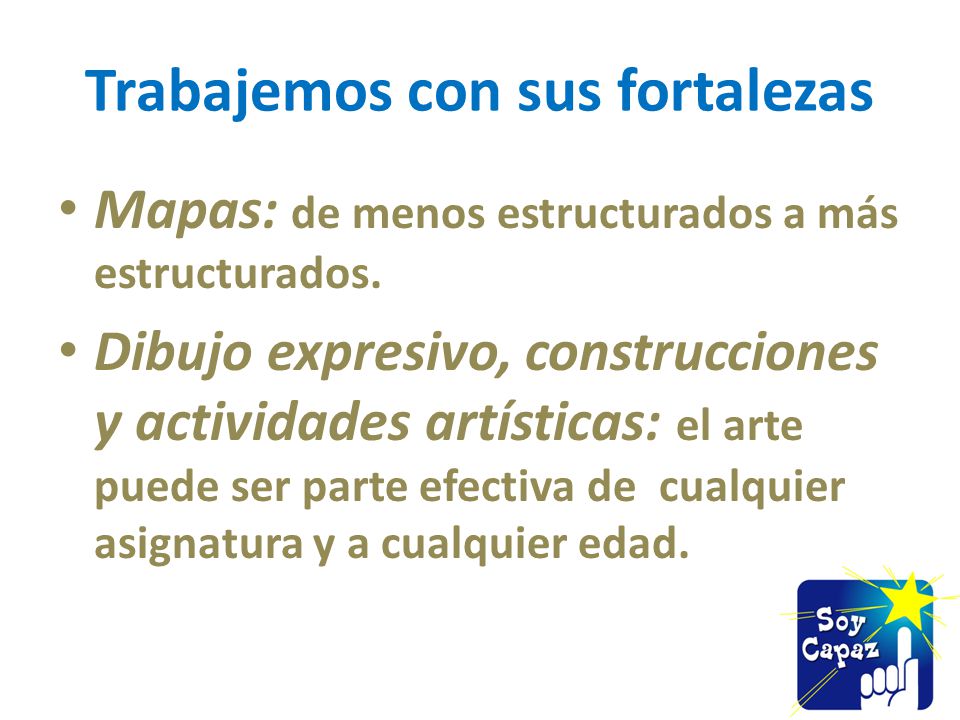 Trabajemos con sus fortalezas

• Mapas: de menos estructurados a más estructurados.

• Dibujo expresivo, construcciones y actividades artísticas: el arte puede ser parte efectiva de cualquier asignatura y a cualquier edad.

Soy Capaz